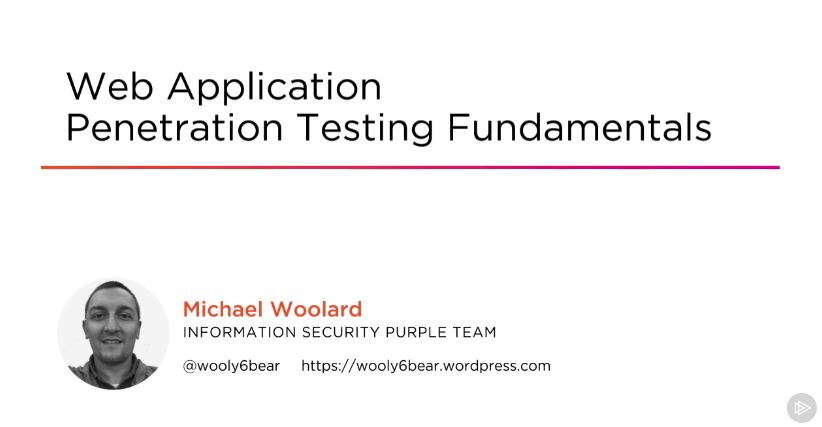 Web Application
Penetration Testing Fundamentals

Michael Woolard
INFORMATION SECURITY PURPLE TEAM
@wooly6bear https://wooly6bear.wordpress.com